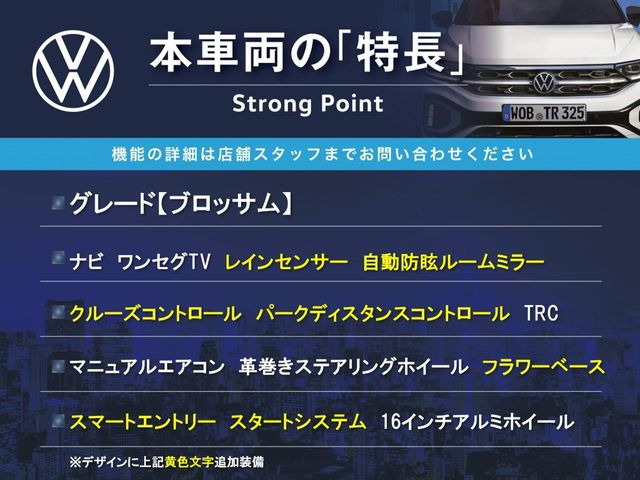 本車両の「特長」

Strong Point

WOB TR 325

機能の詳細は店舗スタッフまでお問い合わせください

グレード【ブロッサム】

ナビ　ワンセグTV　レインセンサー　自動防眩ルームミラー

クルーズコントロール　パークディスタンスコントロール　TRC

マニュアルエアコン　革巻きステアリングホイール　フラワーベース

スマートエントリー　スタートシステム　16インチアルミホイール

※デザインに上記黄色文字追加装備